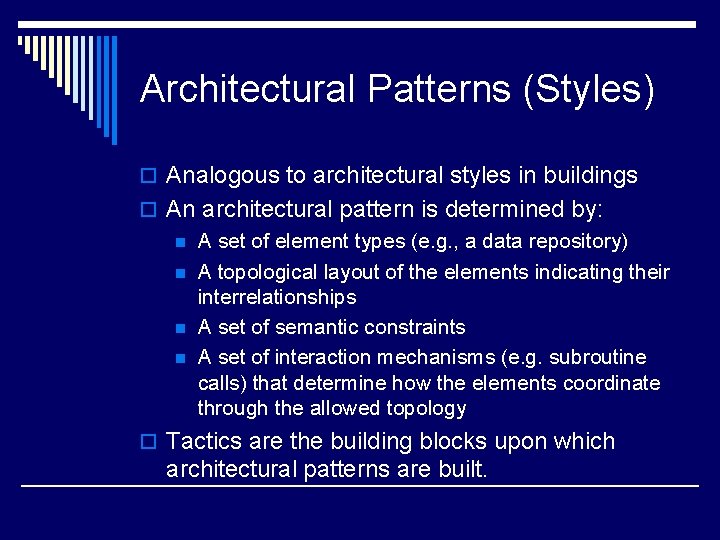 Architectural Patterns (Styles)

Analogous to architectural styles in buildings

An architectural pattern is determined by:

A set of element types (e.g., a data repository)

A topological layout of the elements indicating their interrelationships

A set of semantic constraints

A set of interaction mechanisms (e.g. subroutine calls) that determine how the elements coordinate through the allowed topology

Tactics are the building blocks upon which architectural patterns are built.